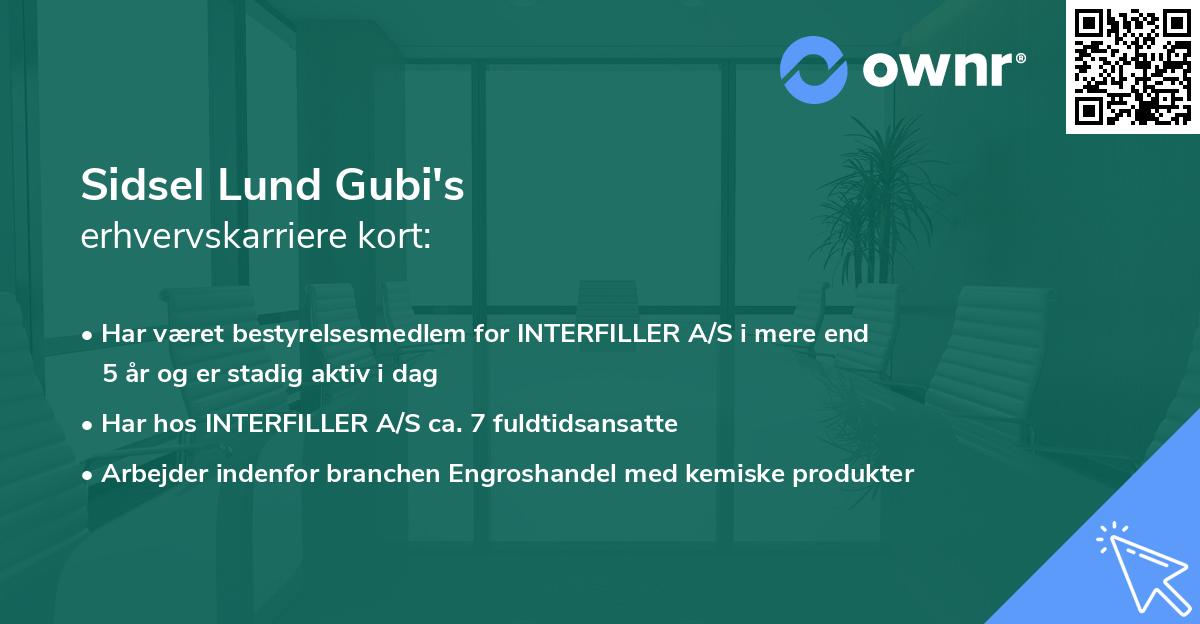 ownr®

Sidsel Lund Gubi's
erhvervskarriere kort:

• Har været bestyrelsesmedlem for INTERFILLER A/S i mere end 5 år og er stadig aktiv i dag

• Har hos INTERFILLER A/S ca. 7 fuldtidsansatte

• Arbejder indenfor branchen Engroshandel med kemiske produkter